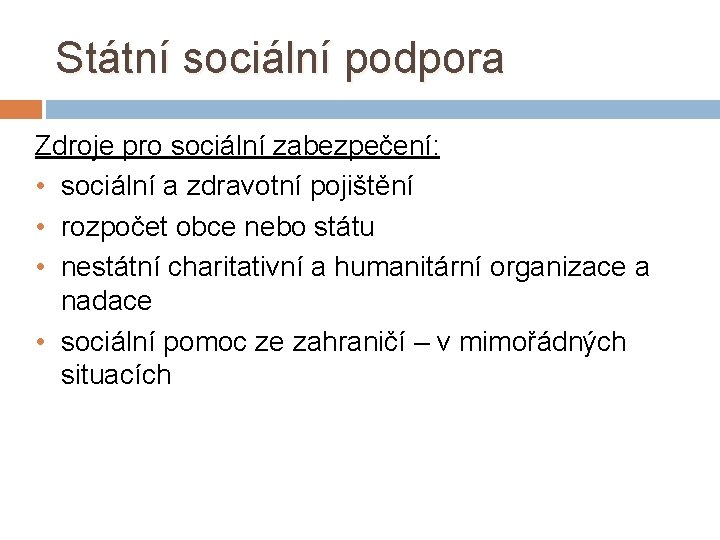 Státní sociální podpora

Zdroje pro sociální zabezpečení:

• sociální a zdravotní pojištění
• rozpočet obce nebo státu
• nestátní charitativní a humanitární organizace a nadace
• sociální pomoc ze zahraničí – v mimořádných situacích